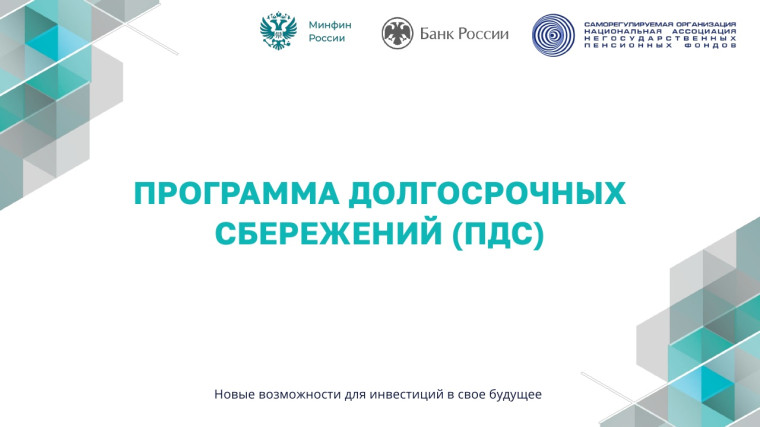 Минфин России

Банк России

САМОРЕГУЛИРУЕМАЯ ОРГАНИЗАЦИЯ НАЦИОНАЛЬНАЯ АССОЦИАЦИЯ НЕГОСУДАРСТВЕННЫХ ПЕНСИОННЫХ ФОНДОВ

ПРОГРАММА ДОЛГОСРОЧНЫХ СБЕРЕЖЕНИЙ (ПДС)

Новые возможности для инвестиций в свое будущее